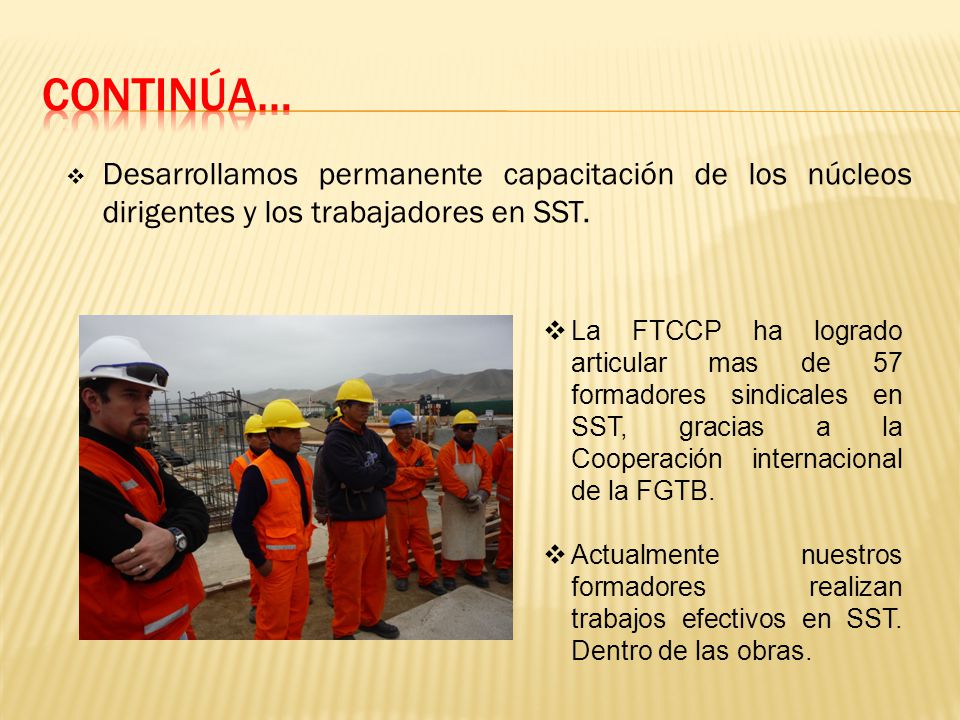 CONTINÚA…

❖ Desarrollamos permanente capacitación de los núcleos dirigentes y los trabajadores en SST.

❖ La FTCCP ha logrado articular mas de 57 formadores sindicales en SST, gracias a la Cooperación internacional de la FGTB.

❖ Actualmente nuestros formadores realizan trabajos efectivos en SST. Dentro de las obras.